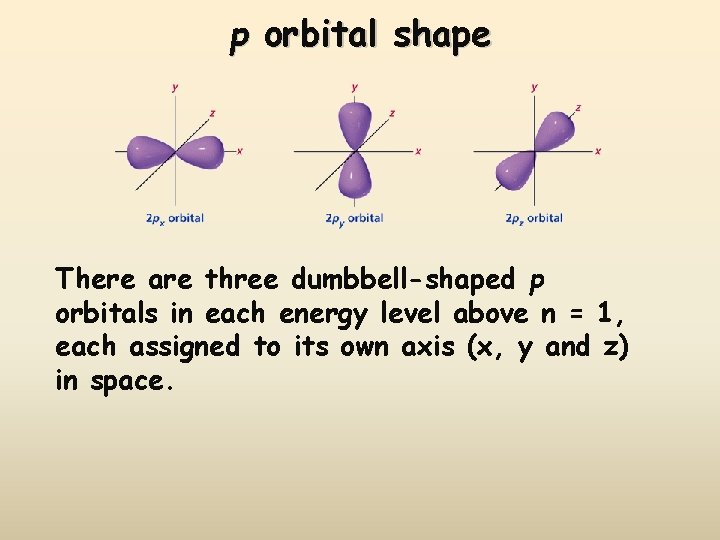 p orbital shape

y
z
x
$2p_x$ orbital

y
z
x
$2p_y$ orbital

y
z
x
$2p_z$ orbital

There are three dumbbell-shaped p orbitals in each energy level above n = 1, each assigned to its own axis (x, y and z) in space.